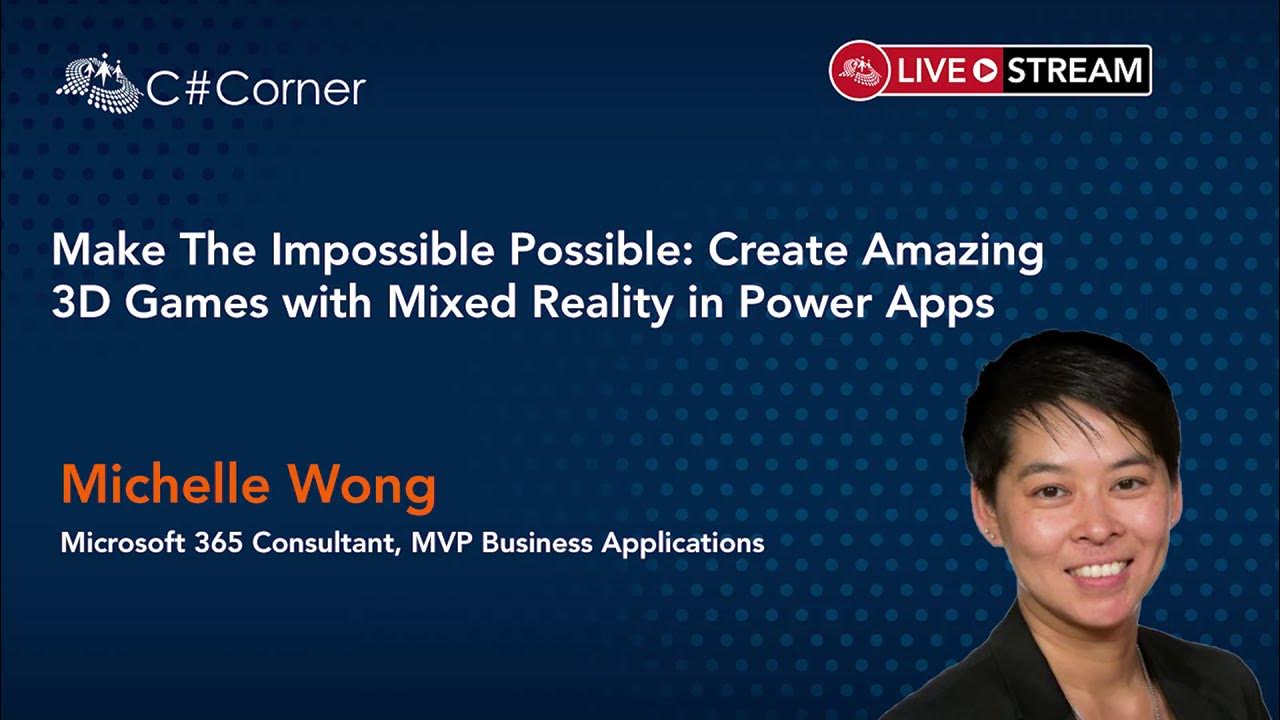 C#Corner

LIVE STREAM

Make The Impossible Possible: Create Amazing 3D Games with Mixed Reality in Power Apps

Michelle Wong

Microsoft 365 Consultant, MVP Business Applications